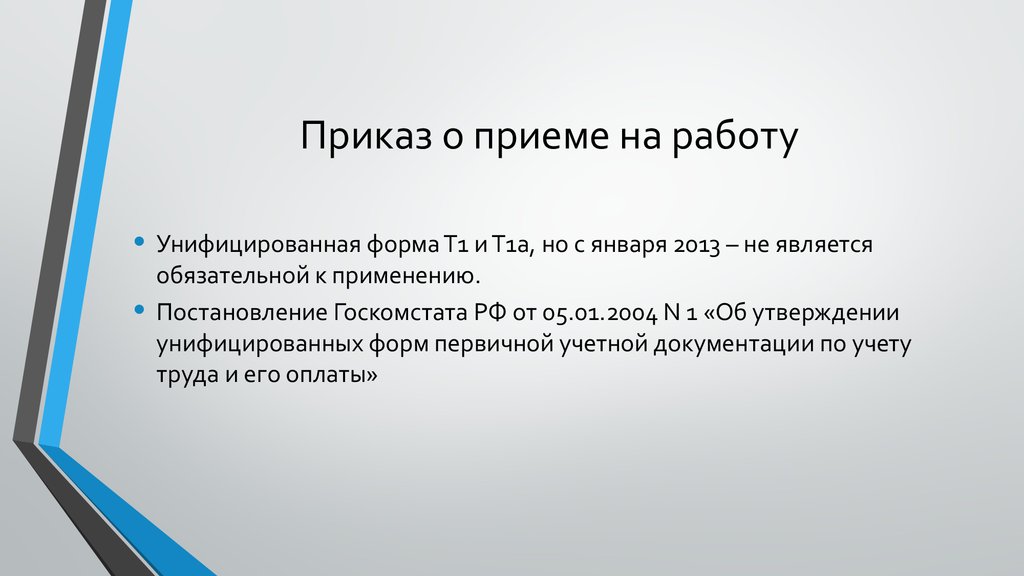 Приказ о приеме на работу

• Унифицированная форма Т1 и Т1а, но с января 2013 – не является обязательной к применению.

• Постановление Госкомстата РФ от 05.01.2004 N 1 «Об утверждении унифицированных форм первичной учетной документации по учету труда и его оплаты»